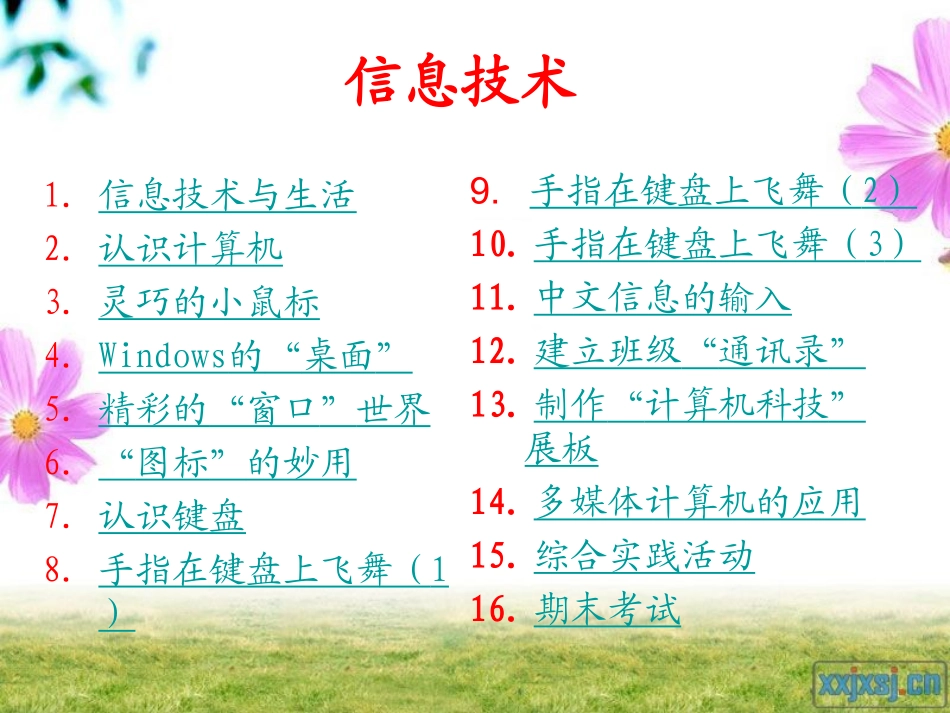 信息技术

1. 信息技术与生活
2. 认识计算机
3. 灵巧的小鼠标
4. Windows的“桌面”
5. 精彩的“窗口”世界
6. “图标”的妙用
7. 认识键盘
8. 手指在键盘上飞舞（1）

9. 手指在键盘上飞舞（2）
10. 手指在键盘上飞舞（3）
11. 中文信息的输入
12. 建立班级“通讯录”
13. 制作“计算机科技”展板
14. 多媒体计算机的应用
15. 综合实践活动
16. 期末考试

xxjxsj.cn